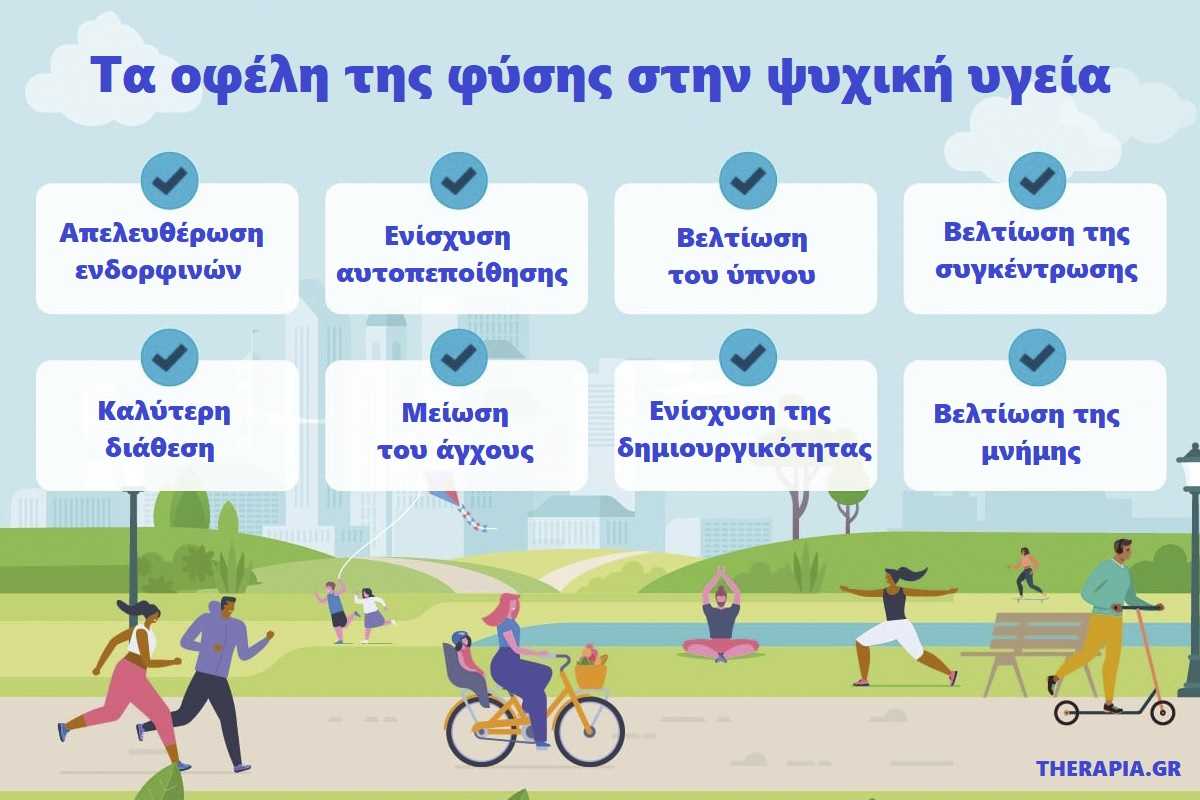 Τα οφέλη της φύσης στην ψυχική υγεία

Απελευθέρωση ενδορφινών

Ενίσχυση αυτοπεποίθησης

Βελτίωση του ύπνου

Βελτίωση της συγκέντρωσης

Καλύτερη διάθεση

Μείωση του άγχους

Ενίσχυση της δημιουργικότητας

Βελτίωση της μνήμης

THERAPIA.GR